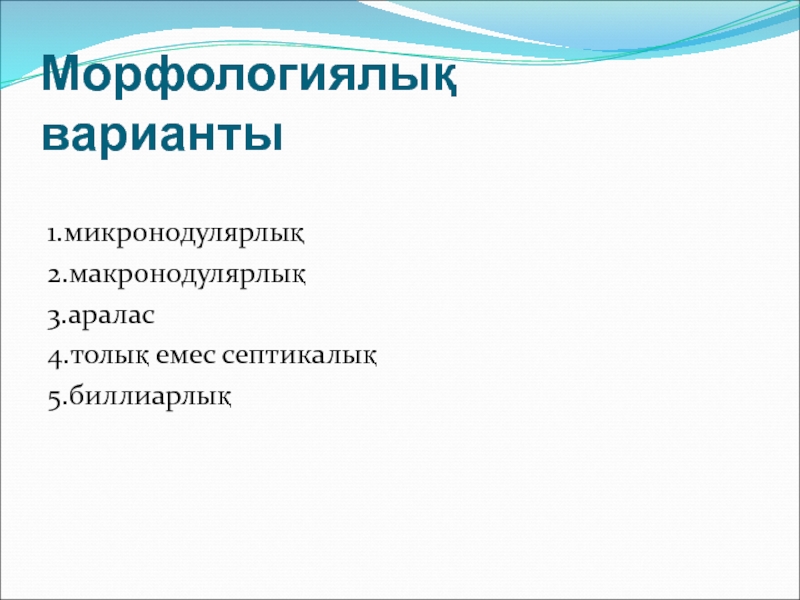 Морфологиялық варианты

1.микронодулярлық
2.макронодулярлық
3.аралас
4.толық емес септикалық
5.биллиарлық